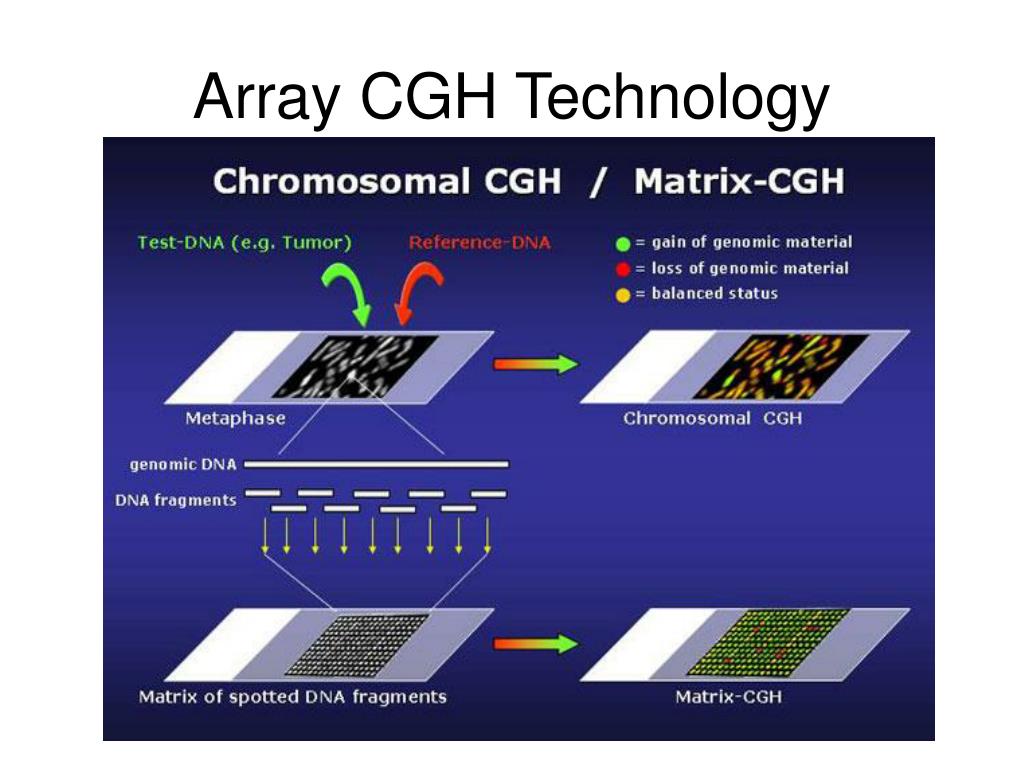 Array CGH Technology

Chromosomal CGH / Matrix-CGH

Test-DNA (e.g. Tumor)

Reference-DNA

= gain of genomic material

= loss of genomic material

= balanced status

Metaphase

Chromosomal CGH

genomic DNA

DNA fragments

Matrix of spotted DNA fragments

Matrix-CGH